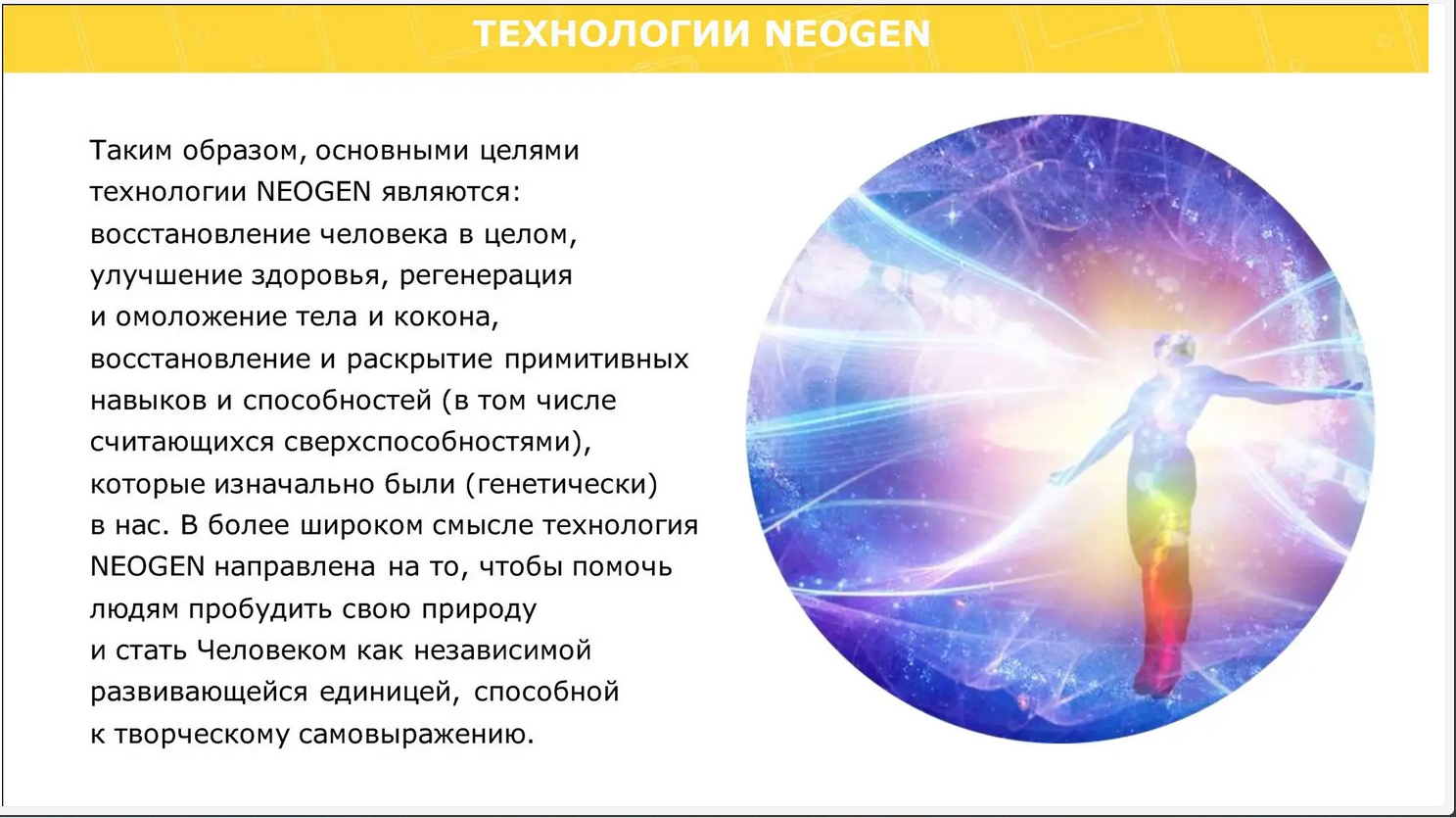 ТЕХНОЛОГИИ NEOGEN

Таким образом, основными целями технологии NEOGEN являются: восстановление человека в целом, улучшение здоровья, регенерация и омоложение тела и кокона, восстановление и раскрытие примитивных навыков и способностей (в том числе считающихся сверхспособностями), которые изначально были (генетически) в нас. В более широком смысле технология NEOGEN направлена на то, чтобы помочь людям пробудить свою природу и стать Человеком как независимой развивающейся единицей, способной к творческому самовыражению.